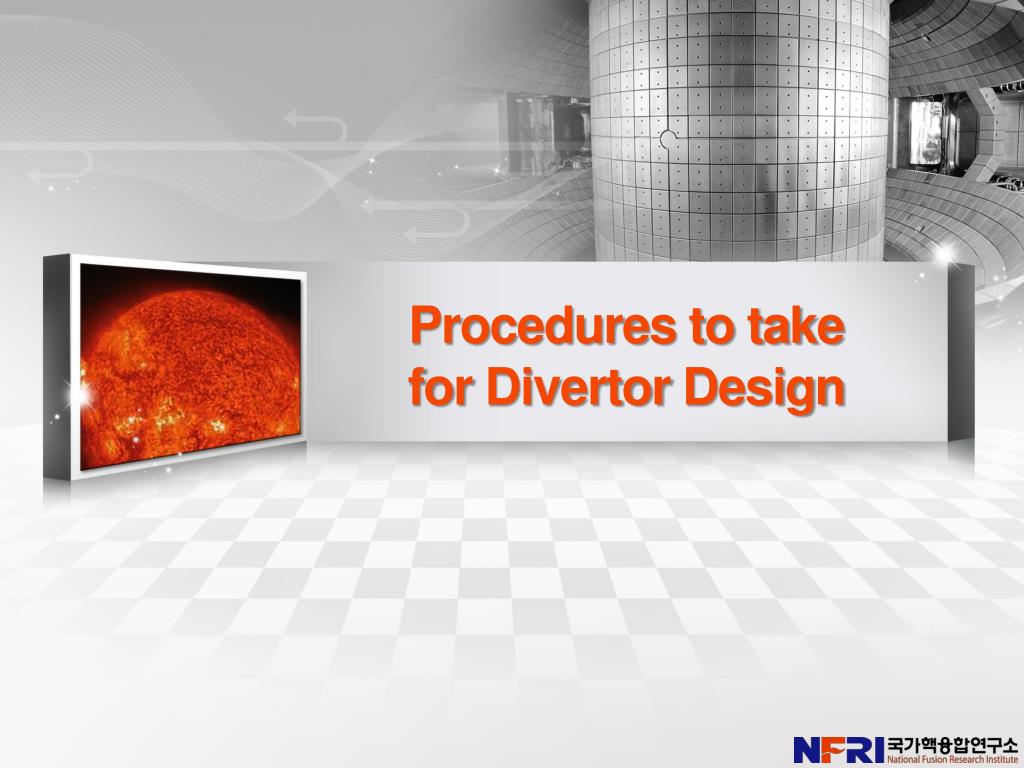 Procedures to take for Divertor Design

NFRI 국가핵융합연구소 National Fusion Research Institute